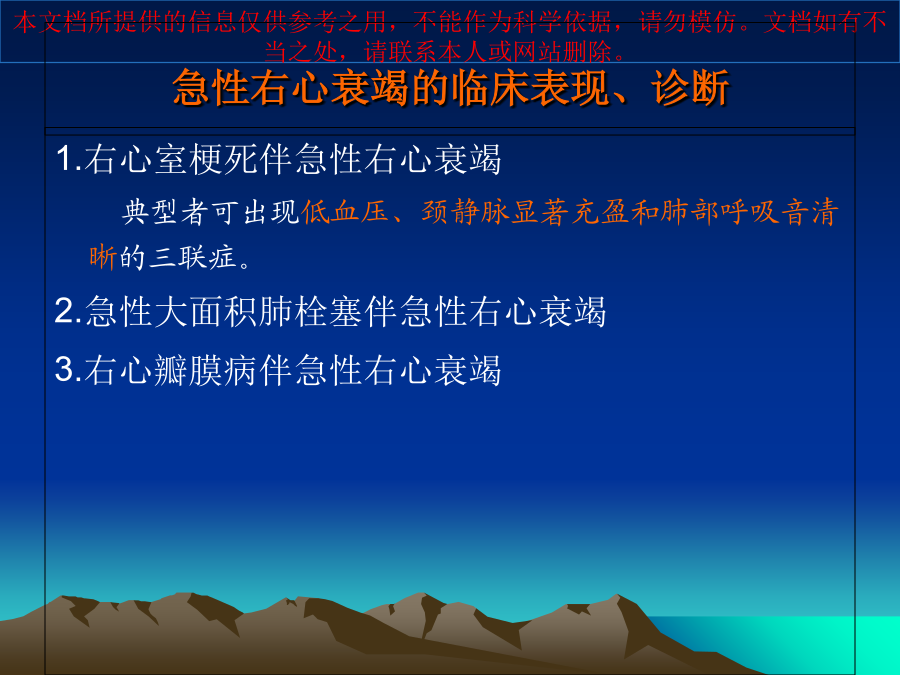 本文档所提供的信息仅供参考之用，不能作为科学依据，请勿模仿。文档如有不当之处，请联系本人或网站删除。

急性右心衰竭的临床表现、诊断

1.右心室梗死伴急性右心衰竭

典型者可出现低血压、颈静脉显著充盈和肺部呼吸音清晰的三联症。

2.急性大面积肺栓塞伴急性右心衰竭

3.右心瓣膜病伴急性右心衰竭